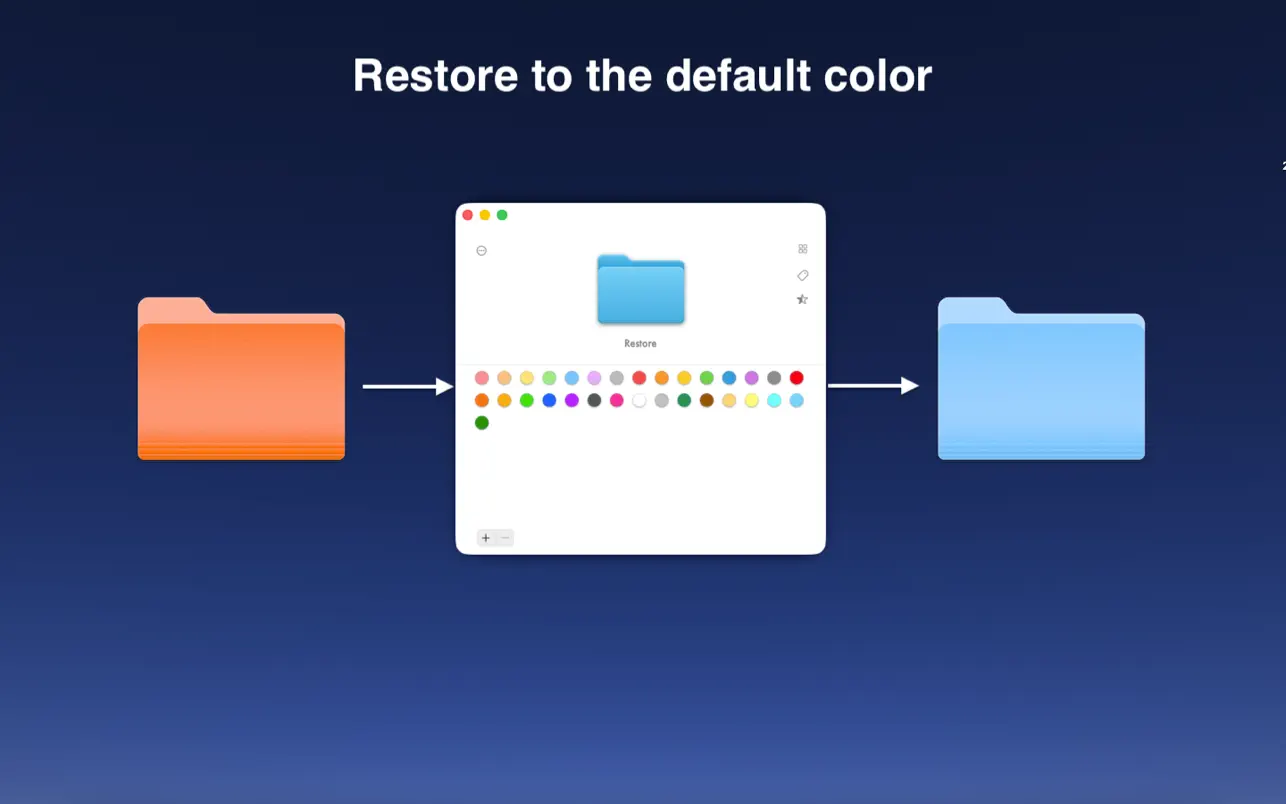 Restore to the default color

Restore

+ −